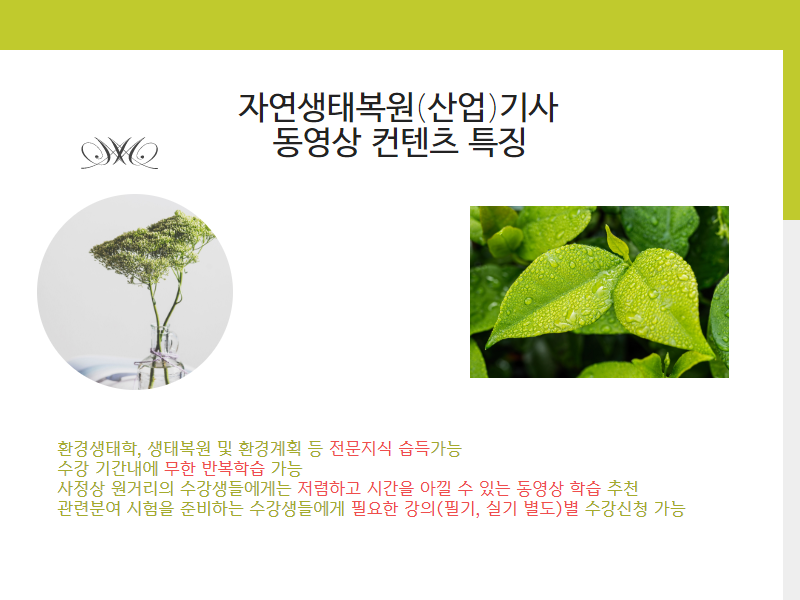 자연생태복원(산업)기사
동영상 컨텐츠 특징

환경생태학, 생태복원 및 환경계획 등 전문지식 습득가능
수강 기간내에 무한 반복학습 가능
사정상 원거리의 수강생들에게는 저렴하고 시간을 아낄 수 있는 동영상 학습 추천
관련분여 시험을 준비하는 수강생들에게 필요한 강의(필기, 실기 별도)별 수강신청 가능